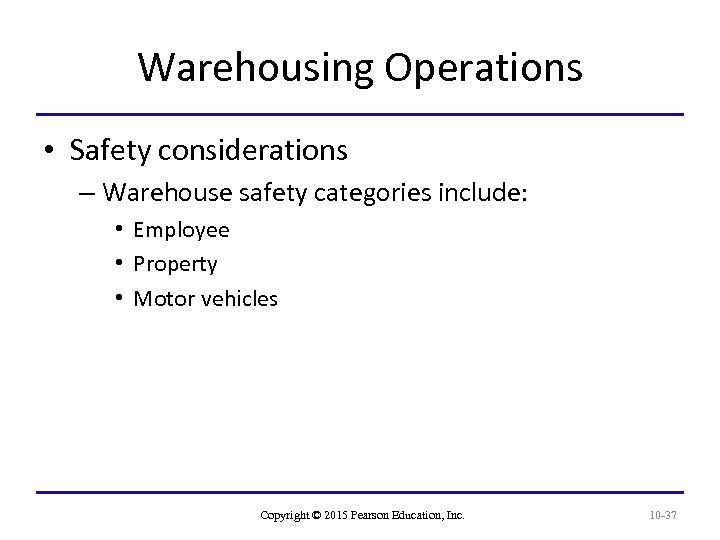 Warehousing Operations

• Safety considerations

– Warehouse safety categories include:

• Employee

• Property

• Motor vehicles

Copyright © 2015 Pearson Education, Inc.

10-37